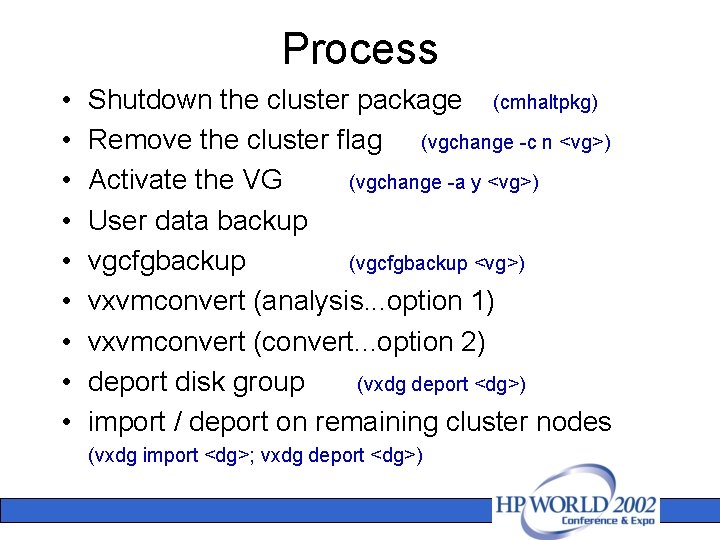 Process

• Shutdown the cluster package (cmhaltpkg)
• Remove the cluster flag (vgchange -c n <vg>)
• Activate the VG (vgchange -a y <vg>)
• User data backup
• vgcfgbackup (vgcfgbackup <vg>)
• vxvmconvert (analysis...option 1)
• vxvmconvert (convert...option 2)
• deport disk group (vxdg deport <dg>)
• import / deport on remaining cluster nodes (vxdg import <dg>; vxdg deport <dg>)

HP WORLD 2002
Conference & Expo